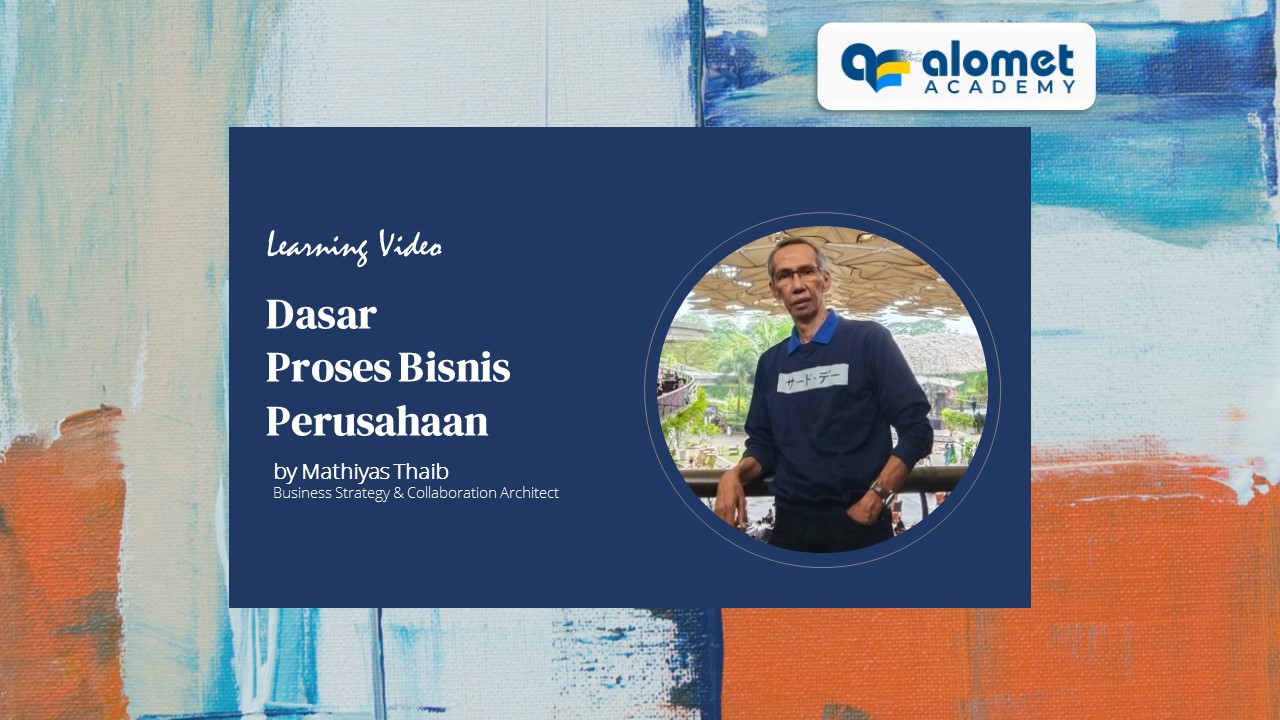 alomet
ACADEMY

Learning Video

Dasar
Proses Bisnis
Perusahaan

by Mathiyas Thaib
Business Strategy & Collaboration Architect

サード・デー